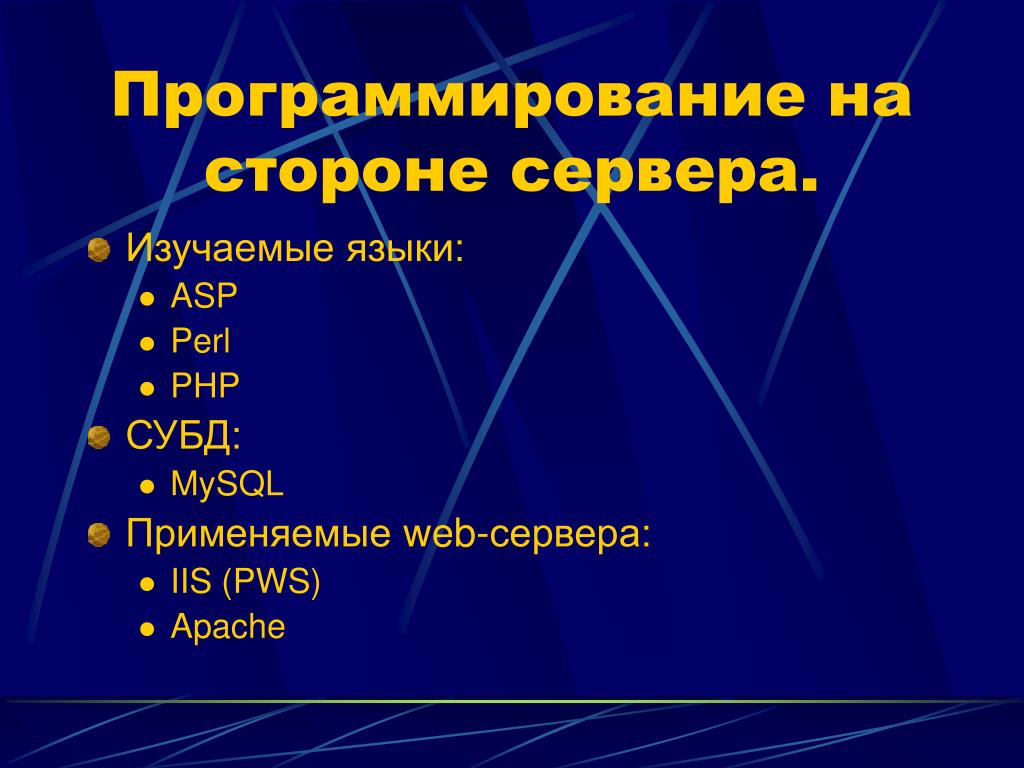 Программирование на стороне сервера.

Изучаемые языки:
- ASP
- Perl
- PHP

СУБД:
- MySQL

Применяемые web-сервера:
- IIS (PWS)
- Apache